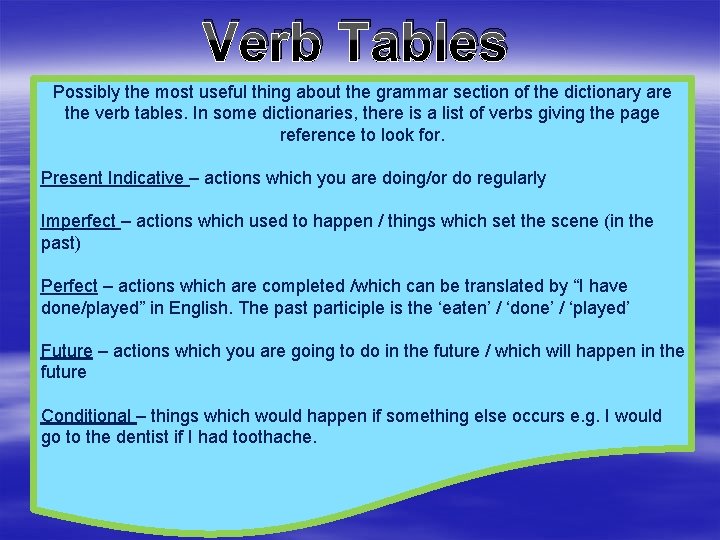 Verb Tables

Possibly the most useful thing about the grammar section of the dictionary are the verb tables. In some dictionaries, there is a list of verbs giving the page reference to look for.

Present Indicative – actions which you are doing/or do regularly

Imperfect – actions which used to happen / things which set the scene (in the past)

Perfect – actions which are completed /which can be translated by “I have done/played” in English. The past participle is the ‘eaten’ / ‘done’ / ‘played’

Future – actions which you are going to do in the future / which will happen in the future

Conditional – things which would happen if something else occurs e.g. I would go to the dentist if I had toothache.